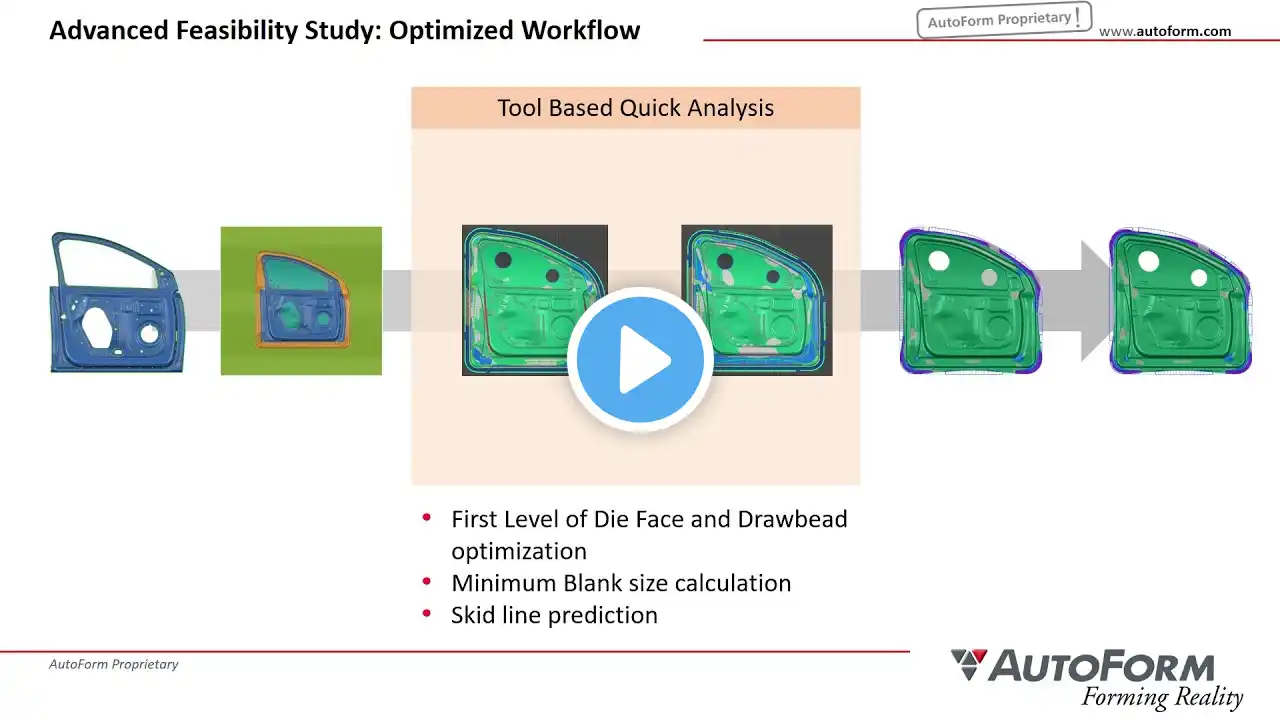 Advanced Feasibility Study: Optimized Workflow

AutoForm Proprietary !

www.autoform.com

Tool Based Quick Analysis

- First Level of Die Face and Drawbead optimization
- Minimum Blank size calculation
- Skid line prediction

AutoForm Proprietary

AUTOFORM
Forming Reality